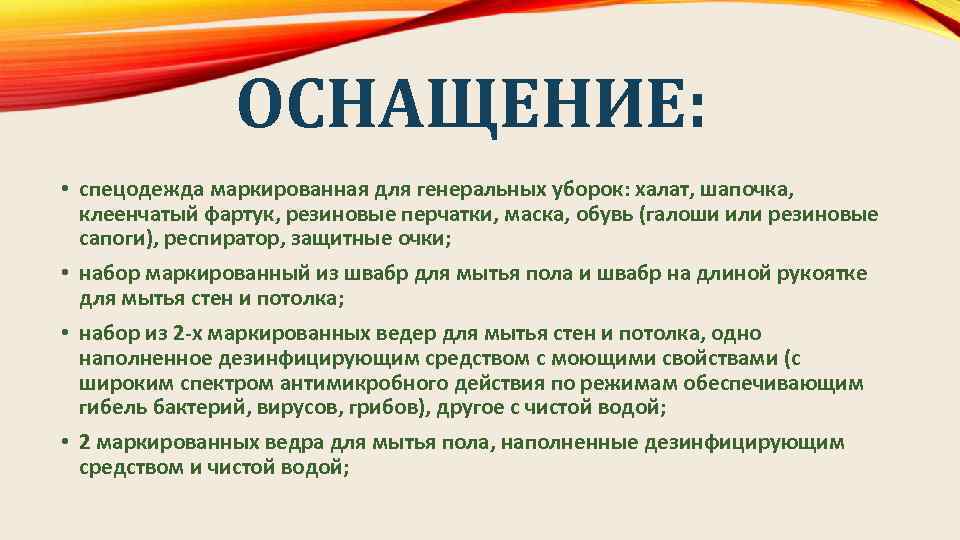 ОСНАЩЕНИЕ:

• спецодежда маркированная для генеральных уборок: халат, шапочка, клеенчатый фартук, резиновые перчатки, маска, обувь (галоши или резиновые сапоги), респиратор, защитные очки;

• набор маркированный из швабр для мытья пола и швабр на длиной рукоятке для мытья стен и потолка;

• набор из 2-х маркированных ведер для мытья стен и потолка, одно наполненное дезинфицирующим средством с моющими свойствами (с широким спектром антимикробного действия по режимам обеспечивающим гибель бактерий, вирусов, грибов), другое с чистой водой;

• 2 маркированных ведра для мытья пола, наполненные дезинфицирующим средством и чистой водой;